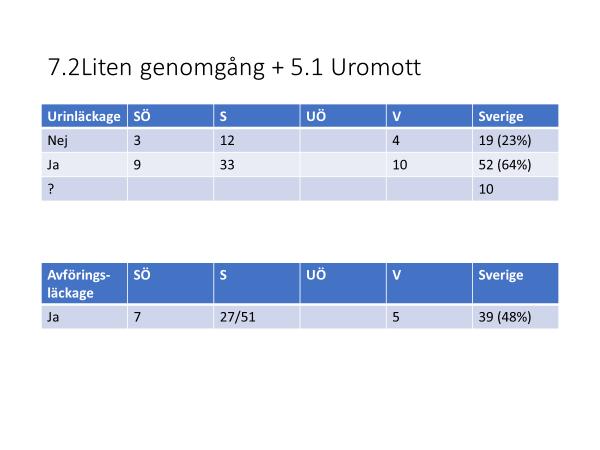 7.2Liten genomgång + 5.1 Uromott

| Urinläckage | SÖ | S | UÖ | V | Sverige |
|---|---|---|---|---|---|
| Nej | 3 | 12 | | 4 | 19 (23%) |
| Ja | 9 | 33 | | 10 | 52 (64%) |
| ? | | | | | 10 |

| Avförings-läckage | SÖ | S | UÖ | V | Sverige |
|---|---|---|---|---|---|
| Ja | 7 | 27/51 | | 5 | 39 (48%) |